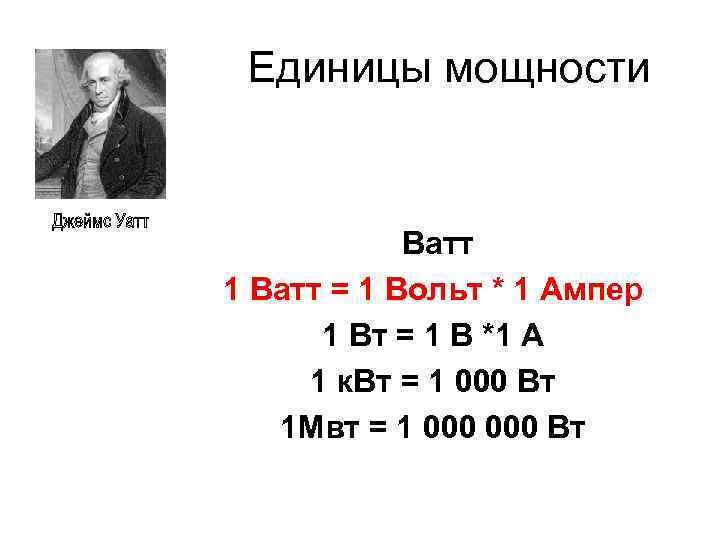 Единицы мощности

Джеймс Уатт

Ватт

1 Ватт = 1 Вольт * 1 Ампер

1 Вт = 1 В *1 А

1 кВт = 1 000 Вт

1Мвт = 1 000 000 Вт